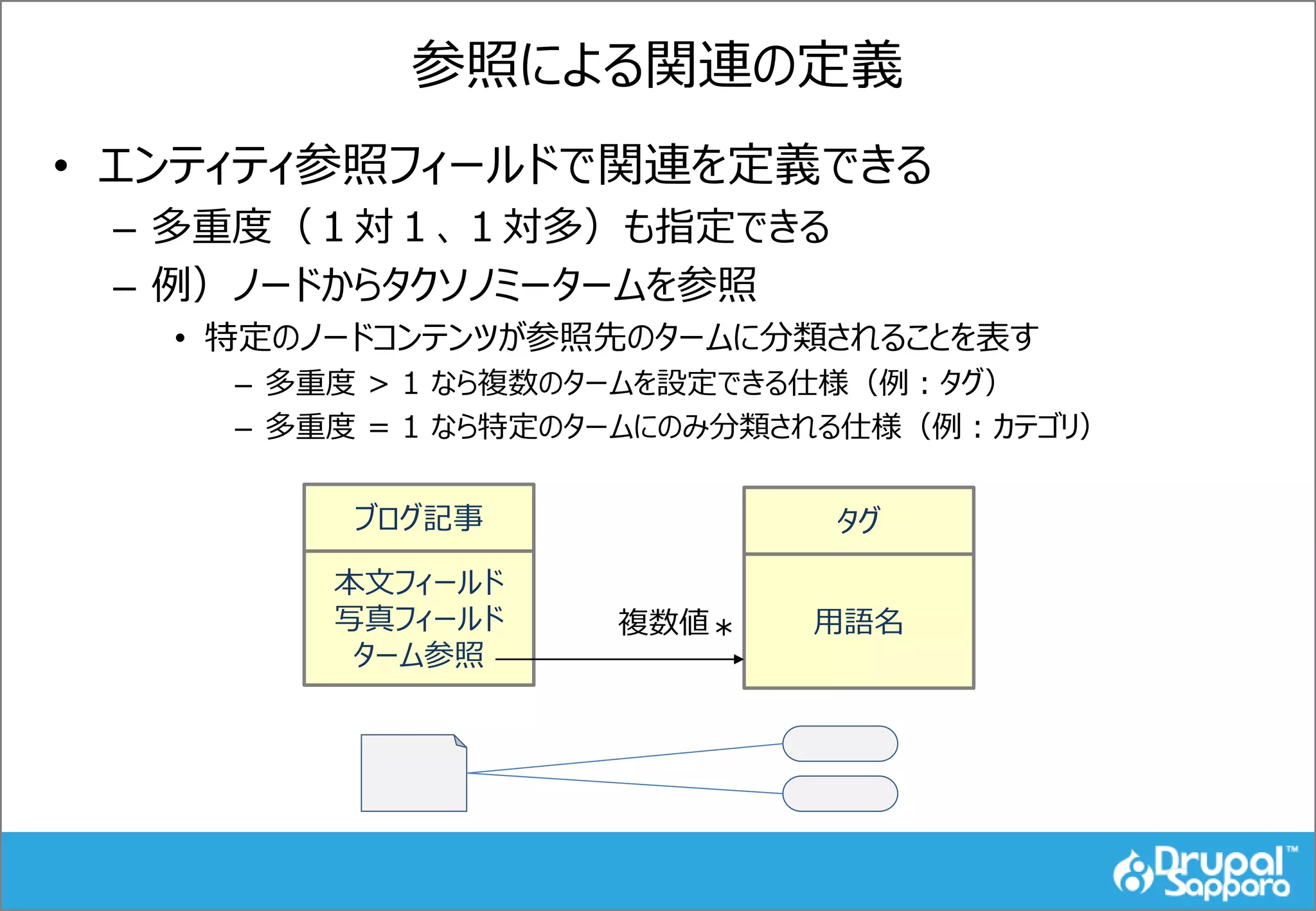 参照による関連の定義

• エンティティ参照フィールドで関連を定義できる
– 多重度（１対１、１対多）も指定できる
– 例）ノードからタクソノミータームを参照
• 特定のノードコンテンツが参照先のタームに分類されることを表す
– 多重度 > 1 なら複数のタームを設定できる仕様（例：タグ）
– 多重度 = 1 なら特定のタームにのみ分類される仕様（例：カテゴリ）

ブログ記事

本文フィールド
写真フィールド
ターム参照

複数値 ＊

タグ

用語名

Drupal™ Sapporo